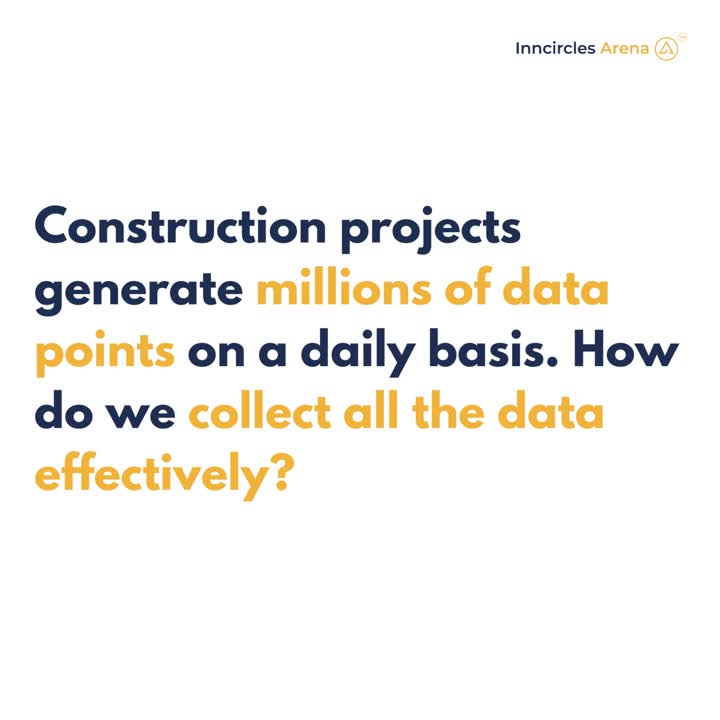 Inncircles Arena

Construction projects generate millions of data points on a daily basis. How do we collect all the data effectively?